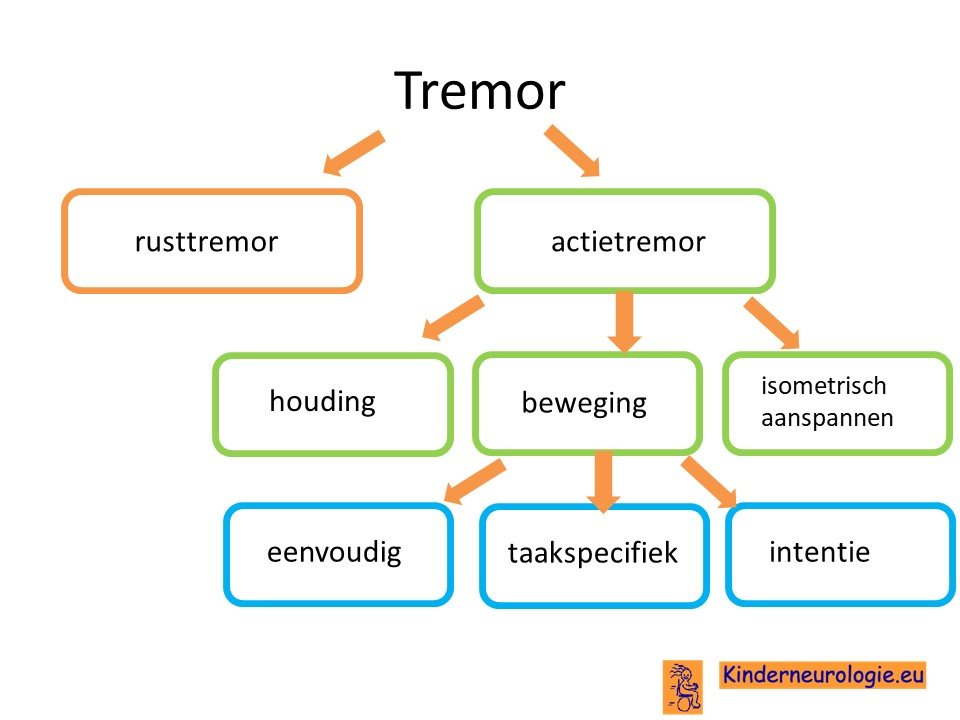 Tremor

rusttremor

actietremor

houding

beweging

isometrisch aanspannen

eenvoudig

taakspecifiek

intentie

Kinderneurologie.eu